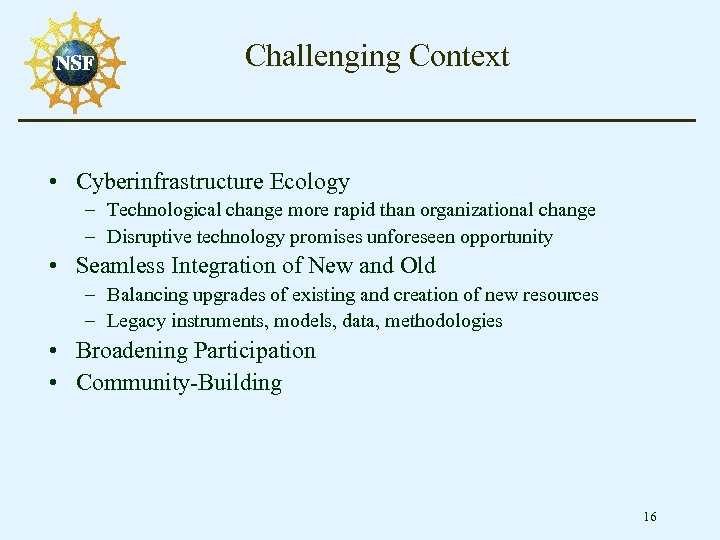 NSF

Challenging Context

• Cyberinfrastructure Ecology
– Technological change more rapid than organizational change
– Disruptive technology promises unforeseen opportunity
• Seamless Integration of New and Old
– Balancing upgrades of existing and creation of new resources
– Legacy instruments, models, data, methodologies
• Broadening Participation
• Community-Building

16